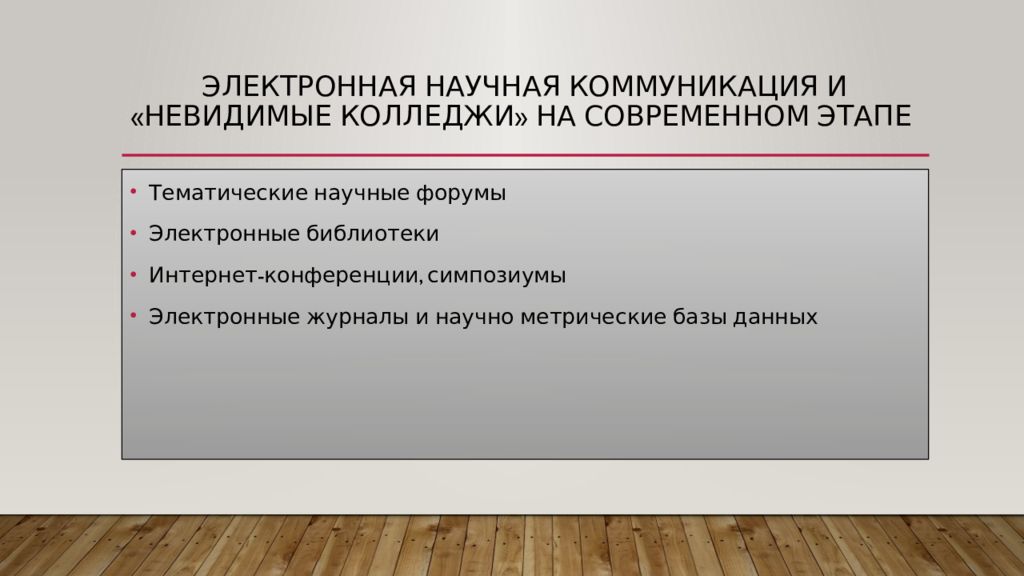 ЭЛЕКТРОННАЯ НАУЧНАЯ КОММУНИКАЦИЯ И «НЕВИДИМЫЕ КОЛЛЕДЖИ» НА СОВРЕМЕННОМ ЭТАПЕ

• Тематические научные форумы
• Электронные библиотеки
• Интернет-конференции, симпозиумы
• Электронные журналы и научно метрические базы данных